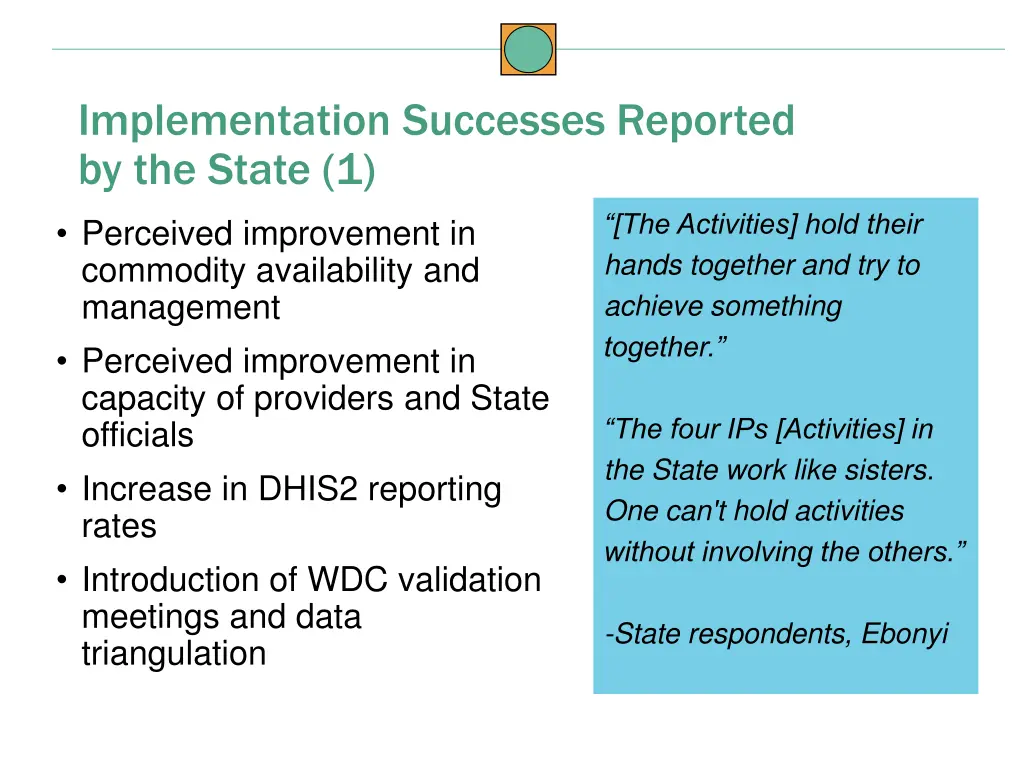 Implementation Successes Reported by the State (1)

• Perceived improvement in commodity availability and management

• Perceived improvement in capacity of providers and State officials

• Increase in DHIS2 reporting rates

• Introduction of WDC validation meetings and data triangulation

“[The Activities] hold their hands together and try to achieve something together.”

“The four IPs [Activities] in the State work like sisters. One can't hold activities without involving the others.”

-State respondents, Ebonyi